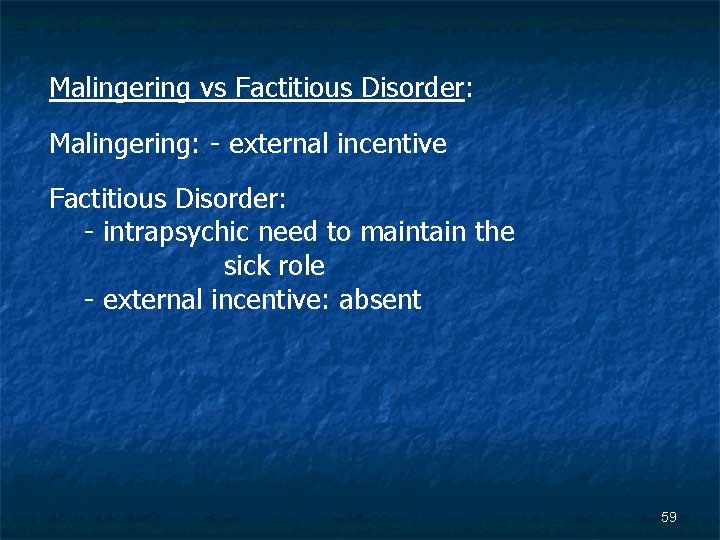 Malingering vs Factitious Disorder:

Malingering: - external incentive

Factitious Disorder:
- intrapsychic need to maintain the sick role
- external incentive: absent

59